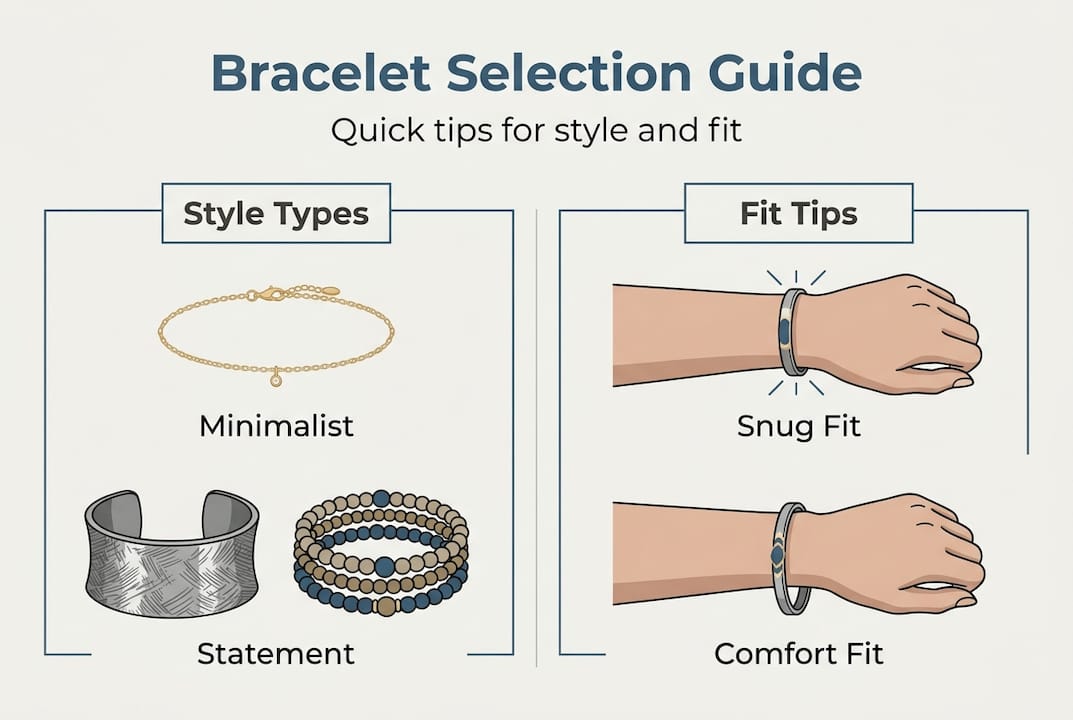 Bracelet Selection Guide

Quick tips for style and fit

Style Types

Minimalist

Statement

Fit Tips

Snug Fit

Comfort Fit